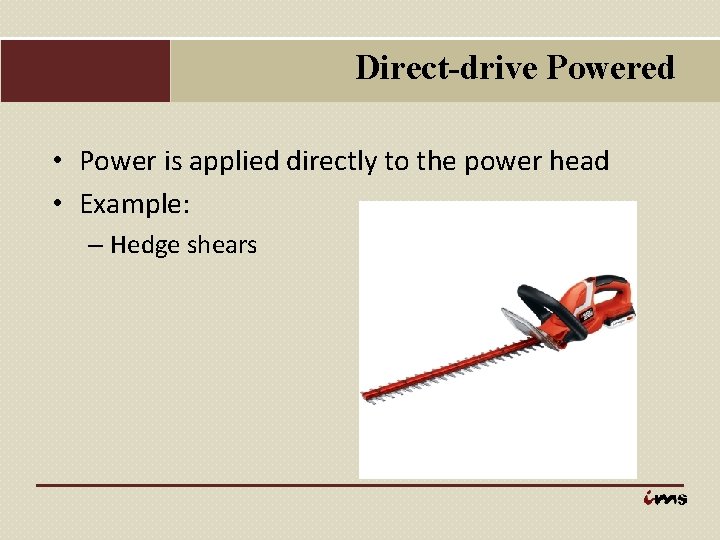 Direct-drive Powered

• Power is applied directly to the power head
• Example:
– Hedge shears

ims